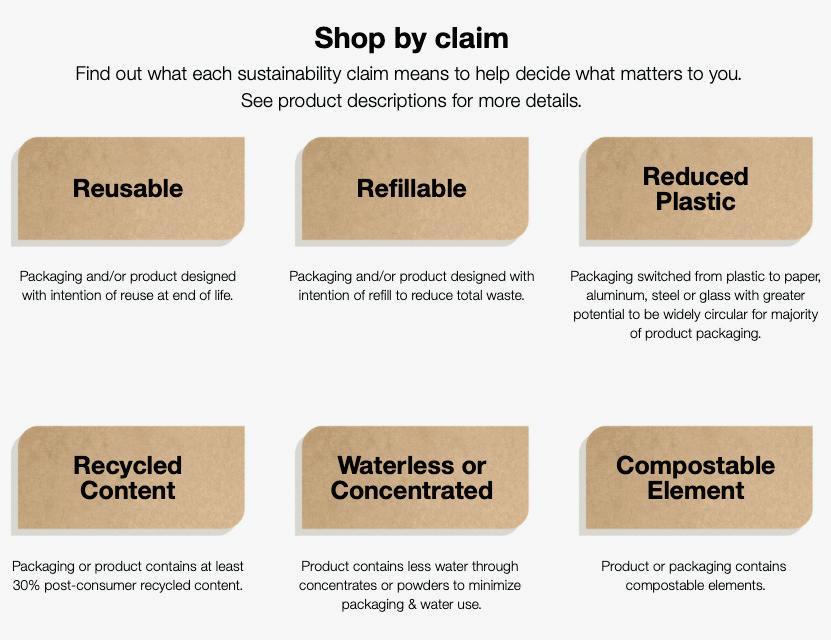 Shop by claim

Find out what each sustainability claim means to help decide what matters to you. See product descriptions for more details.

Reusable

Packaging and/or product designed with intention of reuse at end of life.

Refillable

Packaging and/or product designed with intention of refill to reduce total waste.

Reduced Plastic

Packaging switched from plastic to paper, aluminum, steel or glass with greater potential to be widely circular for majority of product packaging.

Recycled Content

Packaging or product contains at least 30% post-consumer recycled content.

Waterless or Concentrated

Product contains less water through concentrates or powders to minimize packaging & water use.

Compostable Element

Product or packaging contains compostable elements.